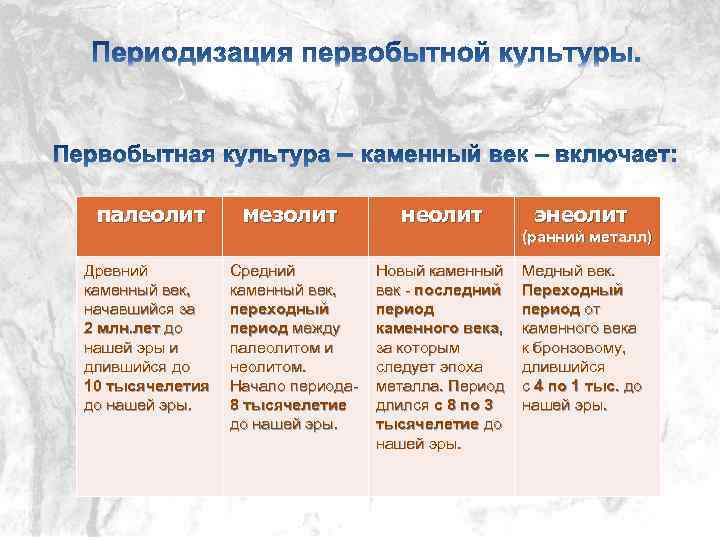 Периодизация первобытной культуры.

Первобытная культура – каменный век – включает:

| палеолит | мезолит | неолит | энеолит (ранний металл) |
|---|---|---|---|
| Древний каменный век, начавшийся за 2 млн.лет до нашей эры и длившийся до 10 тысячелетия до нашей эры. | Средний каменный век, переходный период между палеолитом и неолитом. Начало периода- 8 тысячелетие до нашей эры. | Новый каменный век - последний период каменного века, за которым следует эпоха металла. Период длился с 8 по 3 тысячелетие до нашей эры. | Медный век. Переходный период от каменного века к бронзовому, длившийся с 4 по 1 тыс. до нашей эры. |